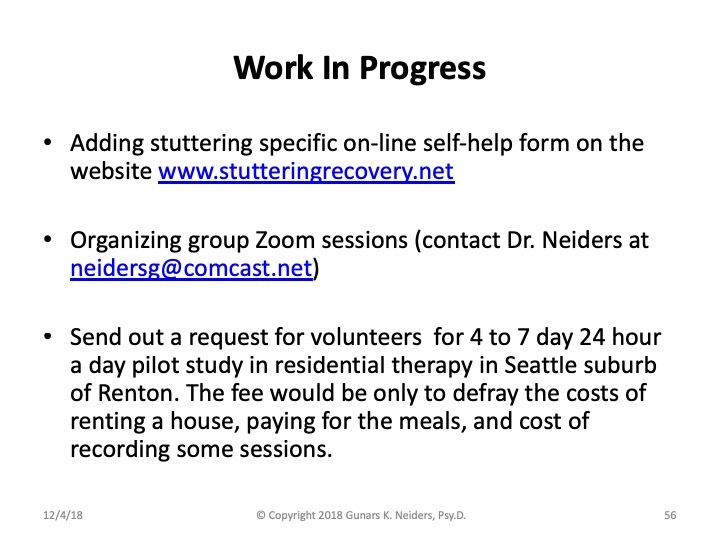 Work In Progress

• Adding stuttering specific on-line self-help form on the website www.stutteringrecovery.net

• Organizing group Zoom sessions (contact Dr. Neiders at neidersg@comcast.net)

• Send out a request for volunteers for 4 to 7 day 24 hour a day pilot study in residential therapy in Seattle suburb of Renton. The fee would be only to defray the costs of renting a house, paying for the meals, and cost of recording some sessions.

12/4/18 © Copyright 2018 Gunars K. Neiders, Psy.D. 56